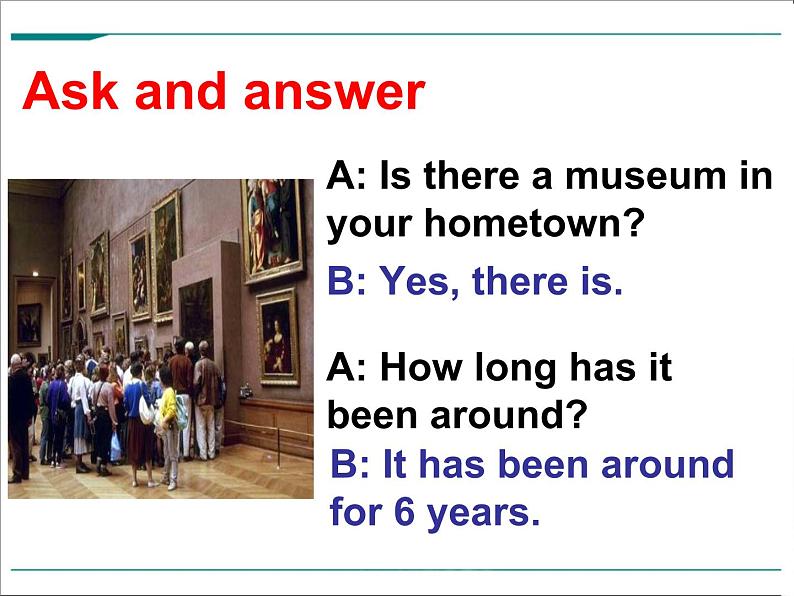 Ask and answer

A: Is there a museum in your hometown?

B: Yes, there is.

A: How long has it been around?

B: It has been around for 6 years.